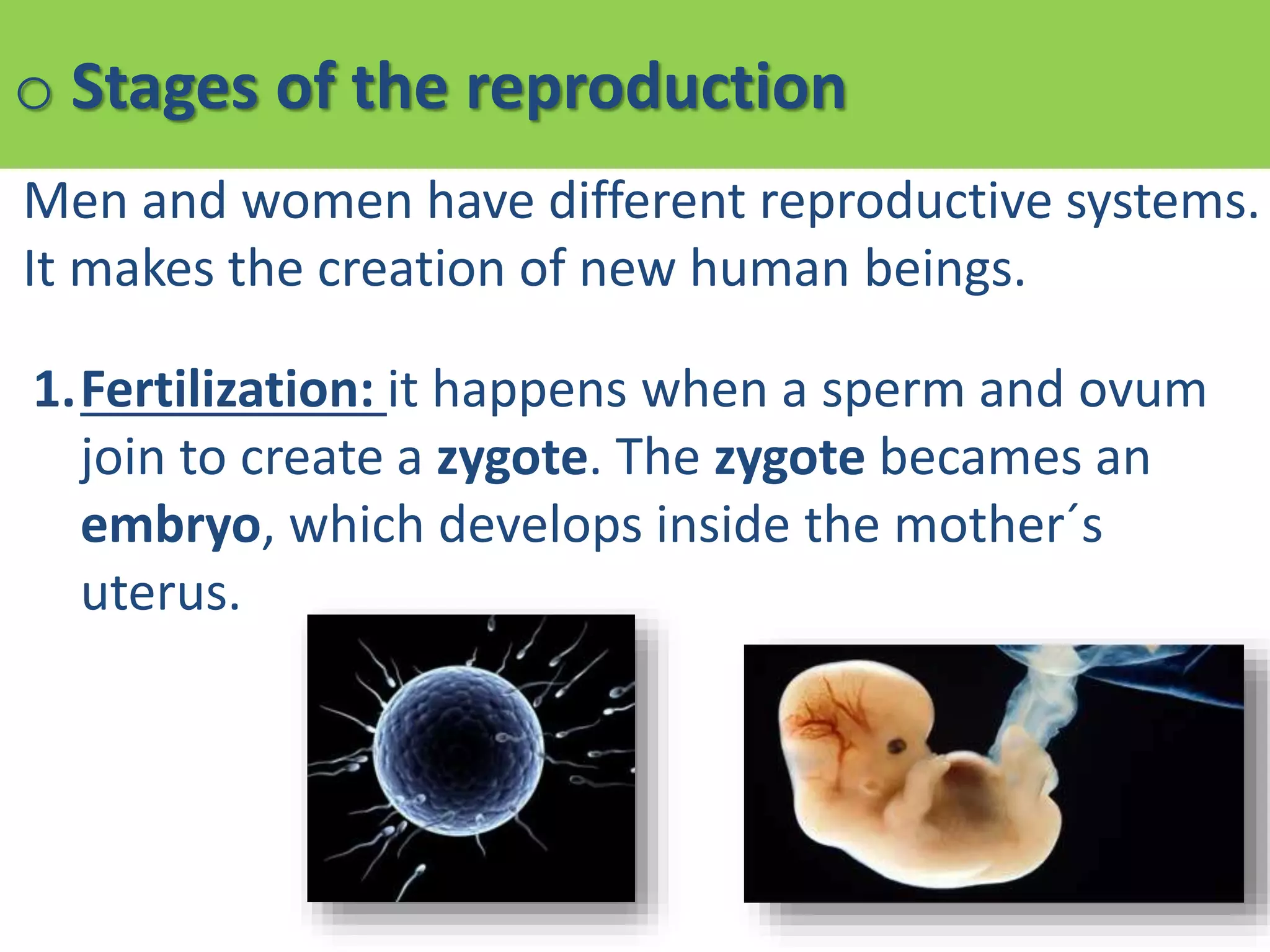 ○ Stages of the reproduction

Men and women have different reproductive systems. It makes the creation of new human beings.

1. Fertilization: it happens when a sperm and ovum join to create a zygote. The zygote becames an embryo, which develops inside the mother´s uterus.